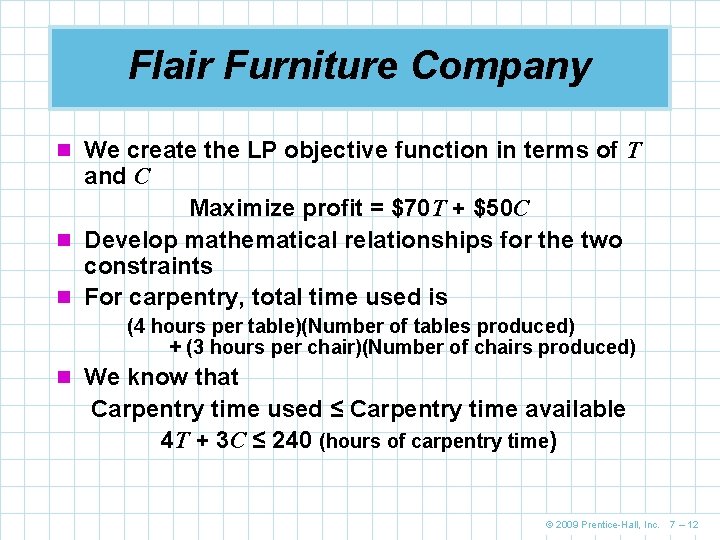 Flair Furniture Company

We create the LP objective function in terms of $T$ and $C$

Maximize profit = \$70$T$ + \$50$C$

Develop mathematical relationships for the two constraints

For carpentry, total time used is

(4 hours per table)(Number of tables produced) + (3 hours per chair)(Number of chairs produced)

We know that

Carpentry time used ≤ Carpentry time available

$4T + 3C \leq 240$ (hours of carpentry time)

© 2009 Prentice-Hall, Inc. 7 – 12